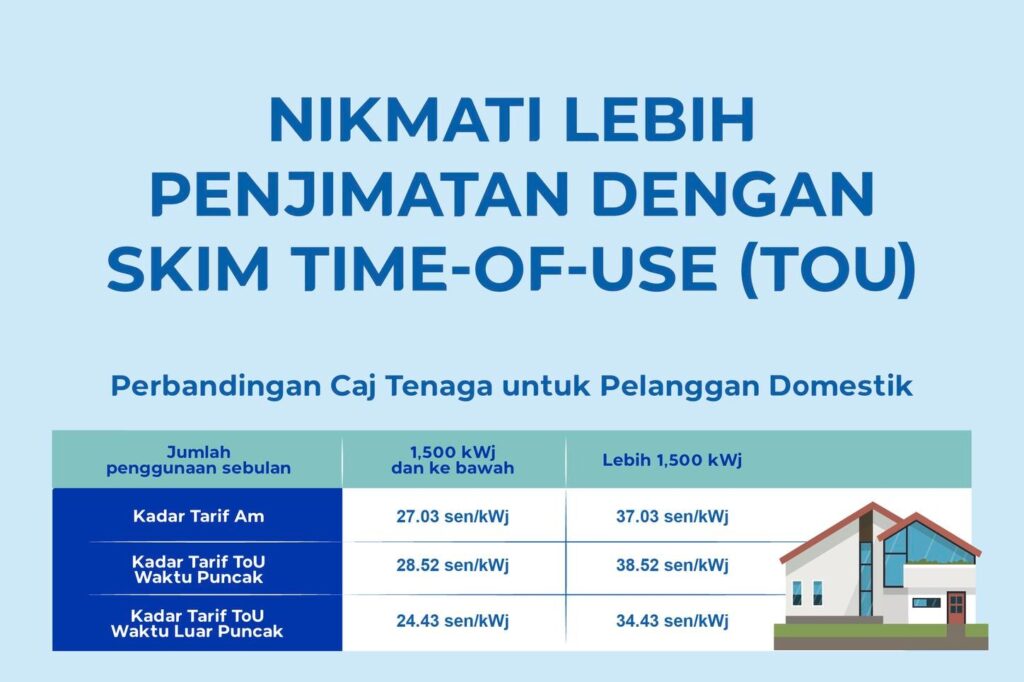 NIKMATI LEBIH PENJIMATAN DENGAN SKIM TIME-OF-USE (TOU)

Perbandingan Caj Tenaga untuk Pelanggan Domestik

| Jumlah penggunaan sebulan | 1,500 kWj dan ke bawah | Lebih 1,500 kWj |
|---|---|---|
| Kadar Tarif Am | 27.03 sen/kWj | 37.03 sen/kWj |
| Kadar Tarif ToU Waktu Puncak | 28.52 sen/kWj | 38.52 sen/kWj |
| Kadar Tarif ToU Waktu Luar Puncak | 24.43 sen/kWj | 34.43 sen/kWj |